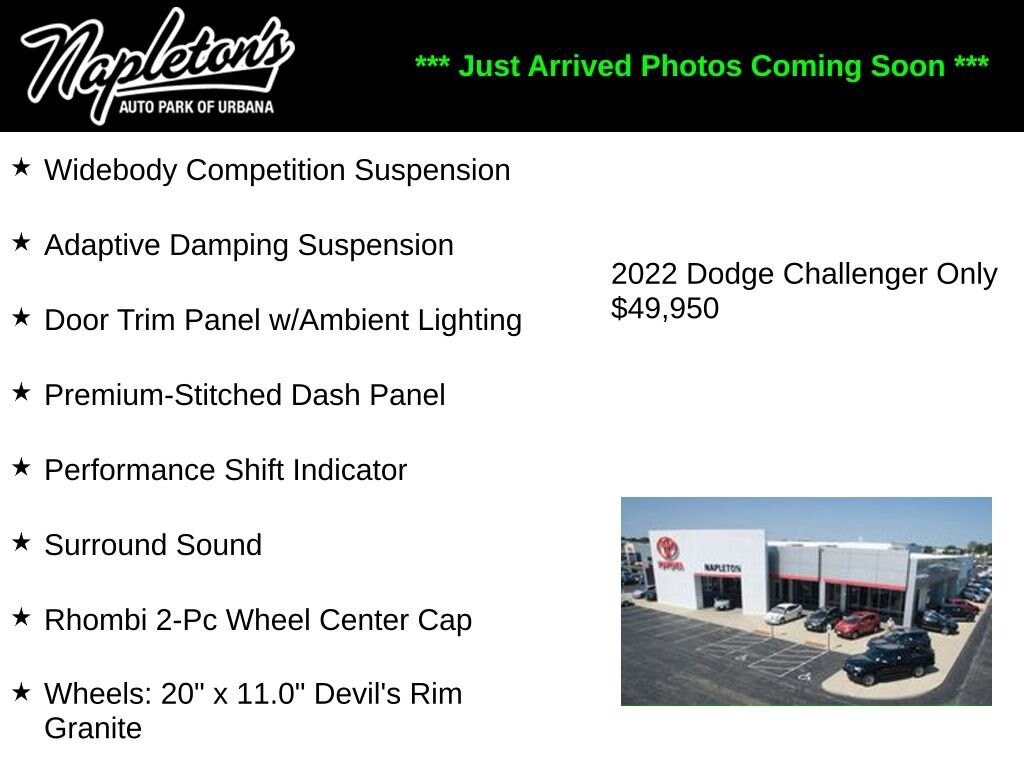 Napleton's
AUTO PARK OF URBANA

*** Just Arrived Photos Coming Soon ***

★ Widebody Competition Suspension

★ Adaptive Damping Suspension

★ Door Trim Panel w/Ambient Lighting

★ Premium-Stitched Dash Panel

★ Performance Shift Indicator

★ Surround Sound

★ Rhombi 2-Pc Wheel Center Cap

★ Wheels: 20" x 11.0" Devil's Rim Granite

2022 Dodge Challenger Only $49,950

TOYOTA NAPLETON